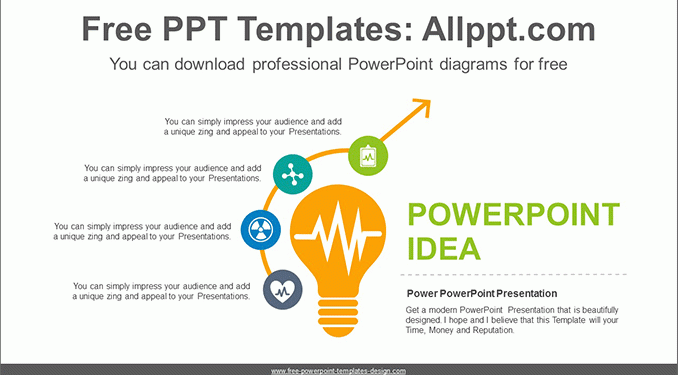 Free PPT Templates: Allppt.com

You can download professional PowerPoint diagrams for free

You can simply impress your audience and add a unique zing and appeal to your Presentations.

You can simply impress your audience and add a unique zing and appeal to your Presentations.

You can simply impress your audience and add a unique zing and appeal to your Presentations.

You can simply impress your audience and add a unique zing and appeal to your Presentations.

POWERPOINT IDEA

Power PowerPoint Presentation

Get a modern PowerPoint Presentation that is beautifully designed. I hope and I believe that this Template will your Time, Money and Reputation.

www.free-powerpoint-templates-design.com